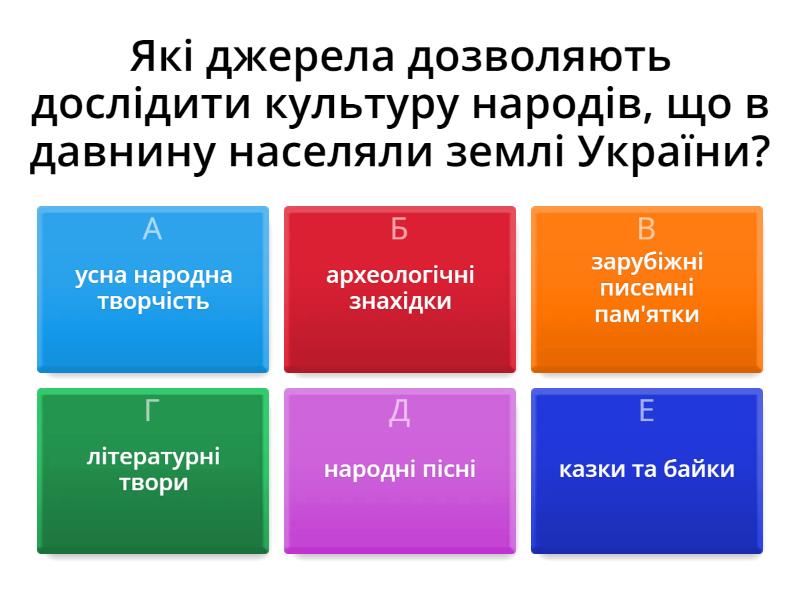 Які джерела дозволяють дослідити культуру народів, що в давнину населяли землі України?

А
усна народна творчість

Б
археологічні знахідки

В
зарубіжні писемні пам'ятки

Г
літературні твори

Д
народні пісні

Е
казки та байки